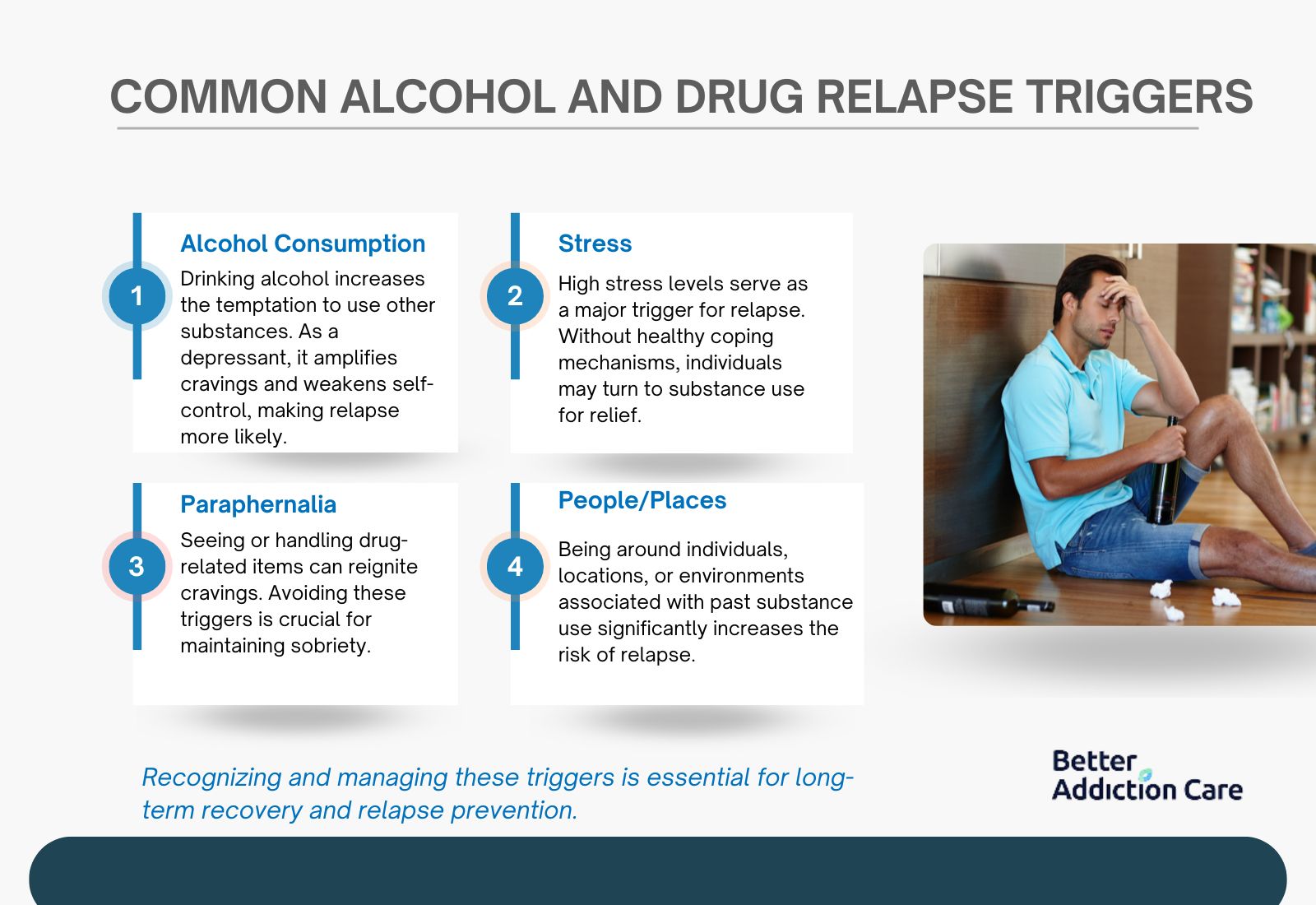 COMMON ALCOHOL AND DRUG RELAPSE TRIGGERS

1

Alcohol Consumption

Drinking alcohol increases the temptation to use other substances. As a depressant, it amplifies cravings and weakens self-control, making relapse more likely.

2

Stress

High stress levels serve as a major trigger for relapse. Without healthy coping mechanisms, individuals may turn to substance use for relief.

3

Paraphernalia

Seeing or handling drug-related items can reignite cravings. Avoiding these triggers is crucial for maintaining sobriety.

4

People/Places

Being around individuals, locations, or environments associated with past substance use significantly increases the risk of relapse.

Recognizing and managing these triggers is essential for long-term recovery and relapse prevention.

Better Addiction Care